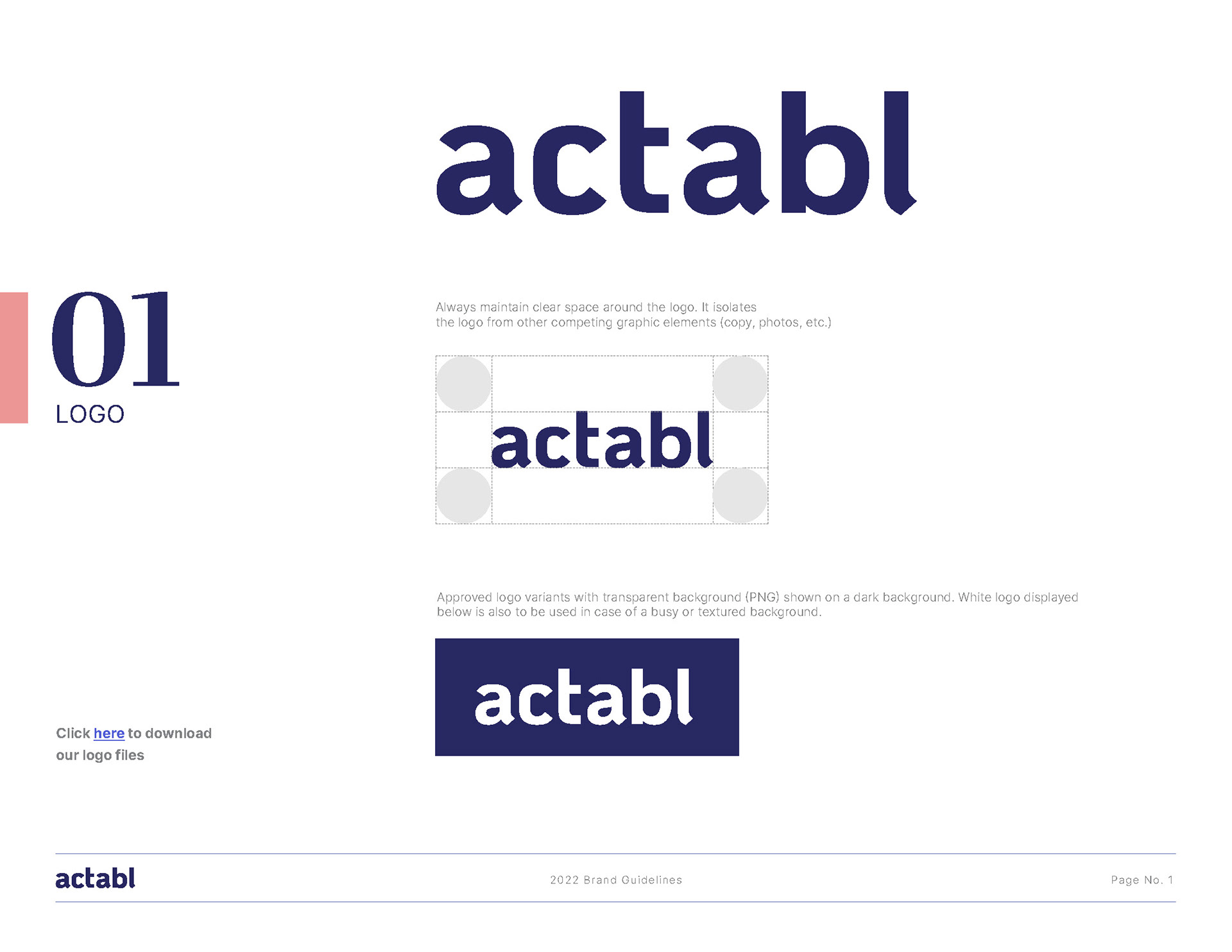 actabl

01
LOGO

Always maintain clear space around the logo. It isolates the logo from other competing graphic elements (copy, photos, etc.)

actabl

Approved logo variants with transparent background (PNG) shown on a dark background. White logo displayed below is also to be used in case of a busy or textured background.

actabl

Click here to download our logo files

actabl
2022 Brand Guidelines
Page No. 1